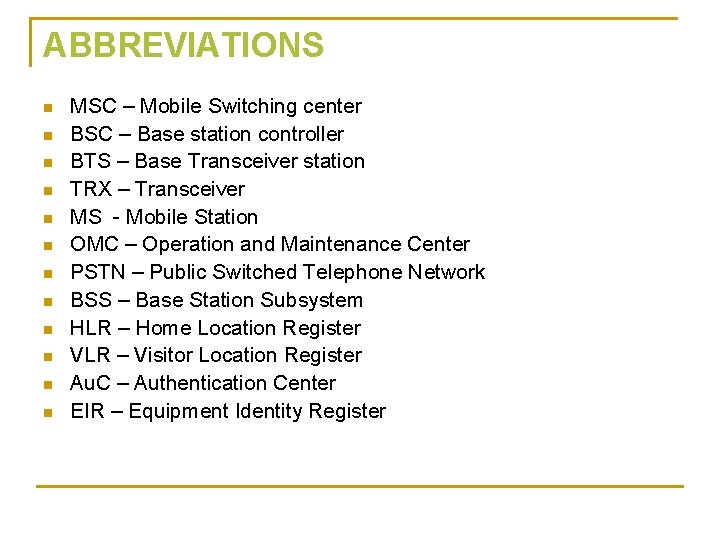 ABBREVIATIONS

- MSC – Mobile Switching center
- BSC – Base station controller
- BTS – Base Transceiver station
- TRX – Transceiver
- MS - Mobile Station
- OMC – Operation and Maintenance Center
- PSTN – Public Switched Telephone Network
- BSS – Base Station Subsystem
- HLR – Home Location Register
- VLR – Visitor Location Register
- AuC – Authentication Center
- EIR – Equipment Identity Register